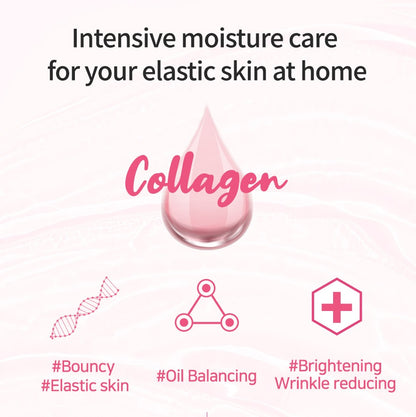 Intensive moisture care
for your elastic skin at home

Collagen

#Bouncy
#Elastic skin

#Oil Balancing

#Brightening
Wrinkle reducing